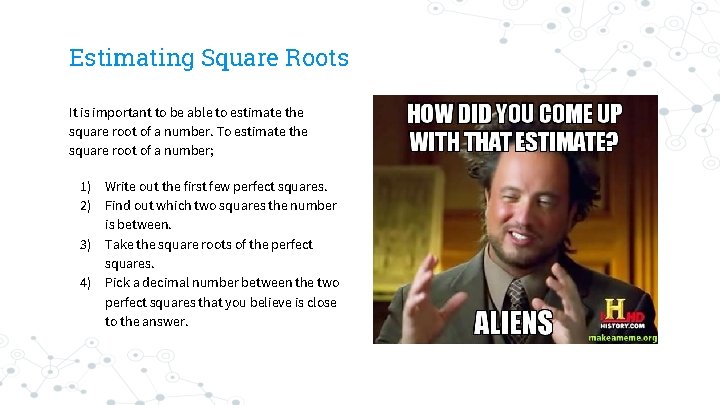 Estimating Square Roots

It is important to be able to estimate the square root of a number. To estimate the square root of a number;

1) Write out the first few perfect squares.
2) Find out which two squares the number is between.
3) Take the square roots of the perfect squares.
4) Pick a decimal number between the two perfect squares that you believe is close to the answer.

HOW DID YOU COME UP WITH THAT ESTIMATE?

ALIENS

H HD
HISTORY.COM

makeameme.org